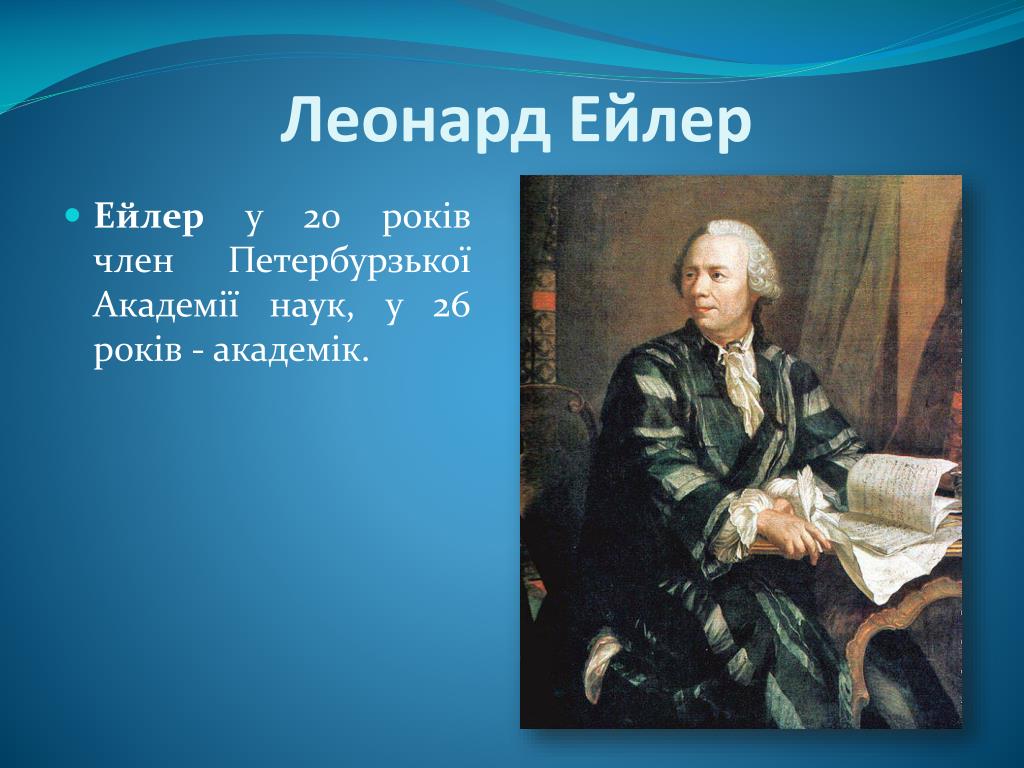 Леонард Ейлер

Ейлер у 20 років член Петербурзької Академії наук, у 26 років - академік.